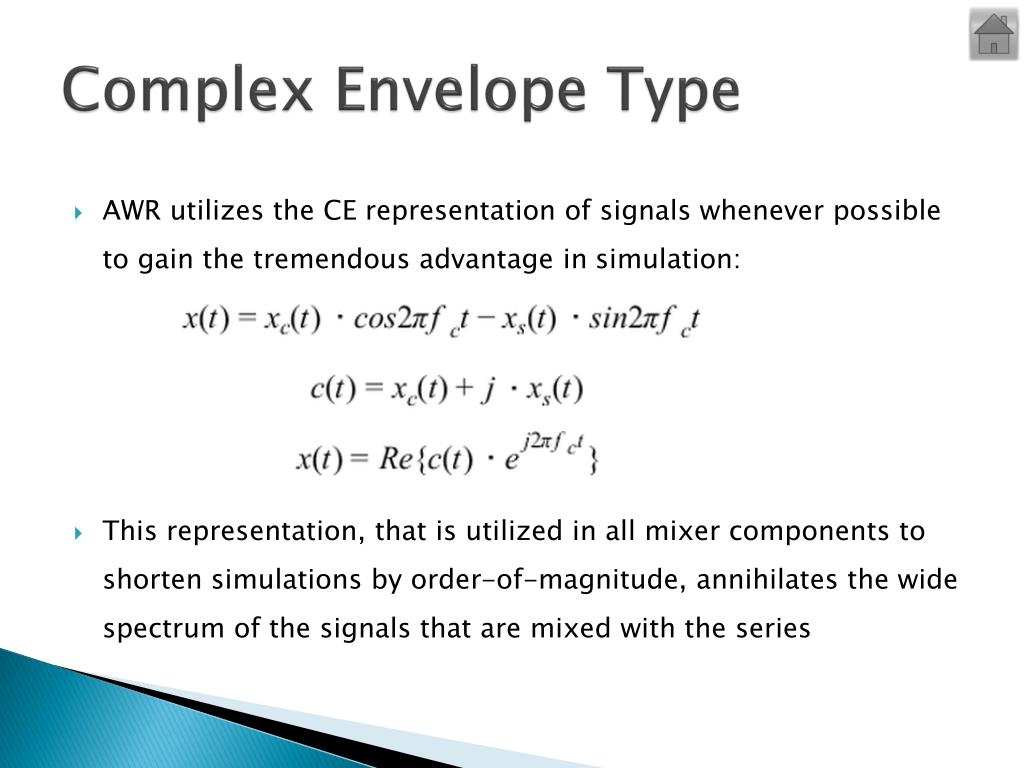 Complex Envelope Type

AWR utilizes the CE representation of signals whenever possible to gain the tremendous advantage in simulation:

$x(t) = x_c(t) \cdot cos2\pi f_c t - x_s(t) \cdot sin2\pi f_c t$

$c(t) = x_c(t) + j \cdot x_s(t)$

$x(t) = Re\{c(t) \cdot e^{j2\pi f_c t}\}$

This representation, that is utilized in all mixer components to shorten simulations by order-of-magnitude, annihilates the wide spectrum of the signals that are mixed with the series